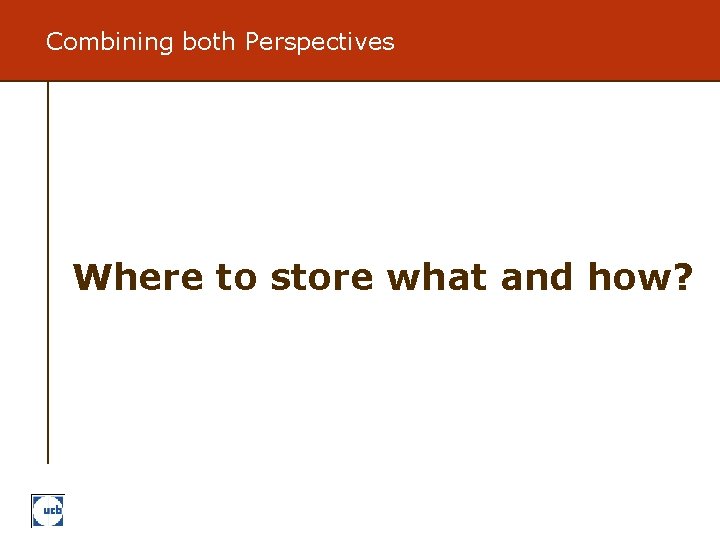 Combining both Perspectives

Where to store what and how?

ucb